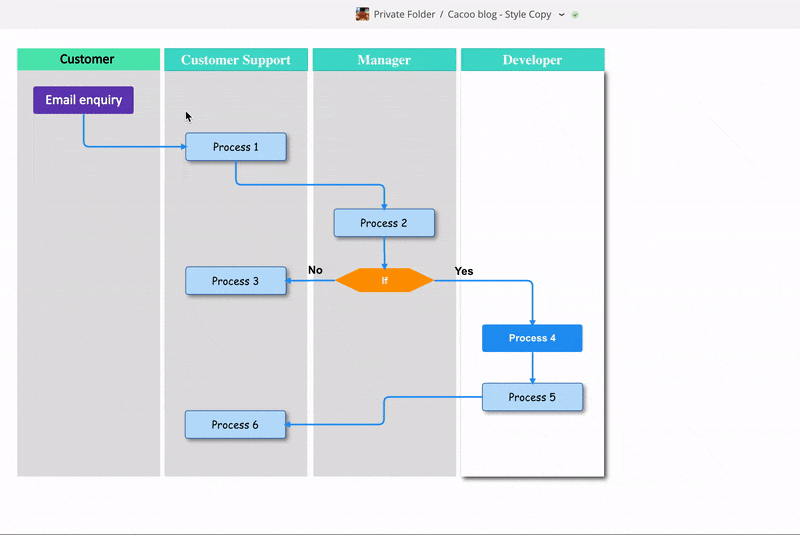 Private Folder / Cacoo blog - Style Copy

Customer

Customer Support

Manager

Developer

Email enquiry

Process 1

Process 2

No

If

Yes

Process 3

Process 4

Process 5

Process 6